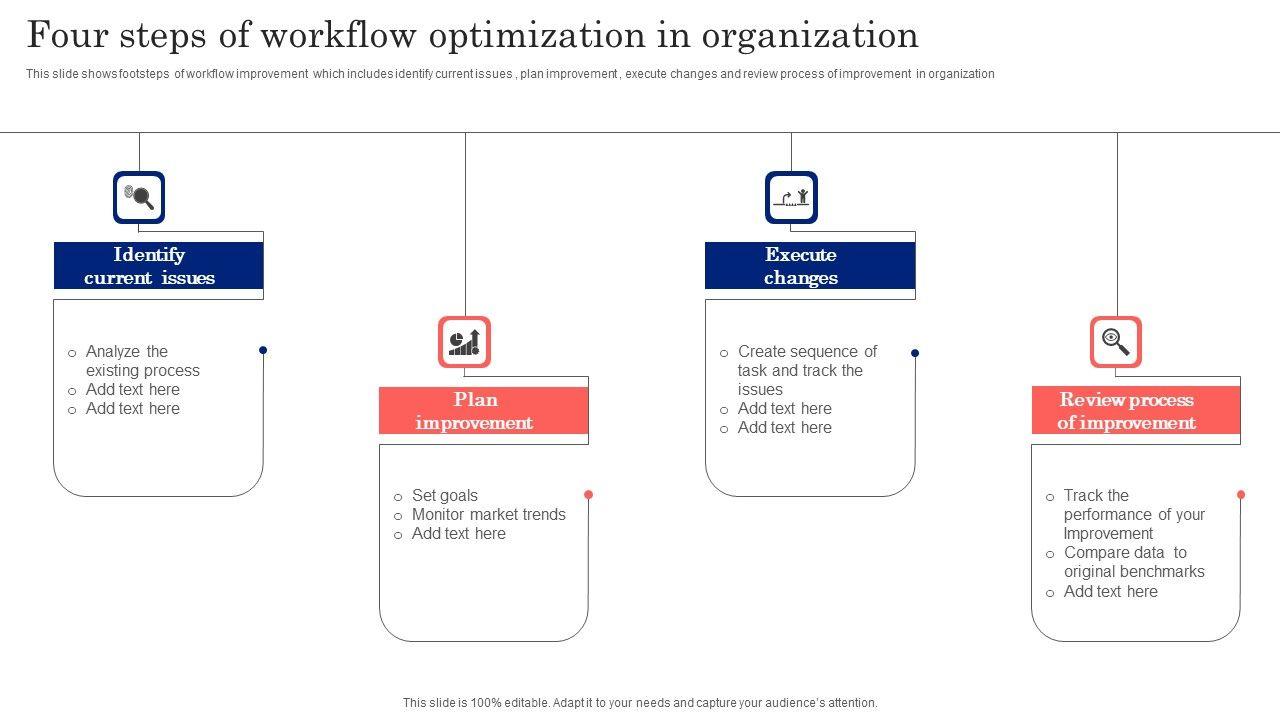 Four steps of workflow optimization in organization

This slide shows footsteps of workflow improvement which includes identify current issues , plan improvement , execute changes and review process of improvement in organization

Identify current issues

○ Analyze the existing process
○ Add text here
○ Add text here

Plan improvement

○ Set goals
○ Monitor market trends
○ Add text here

Execute changes

○ Create sequence of task and track the issues
○ Add text here
○ Add text here

Review process of improvement

○ Track the performance of your Improvement
○ Compare data to original benchmarks
○ Add text here

This slide is 100% editable. Adapt it to your needs and capture your audience's attention.